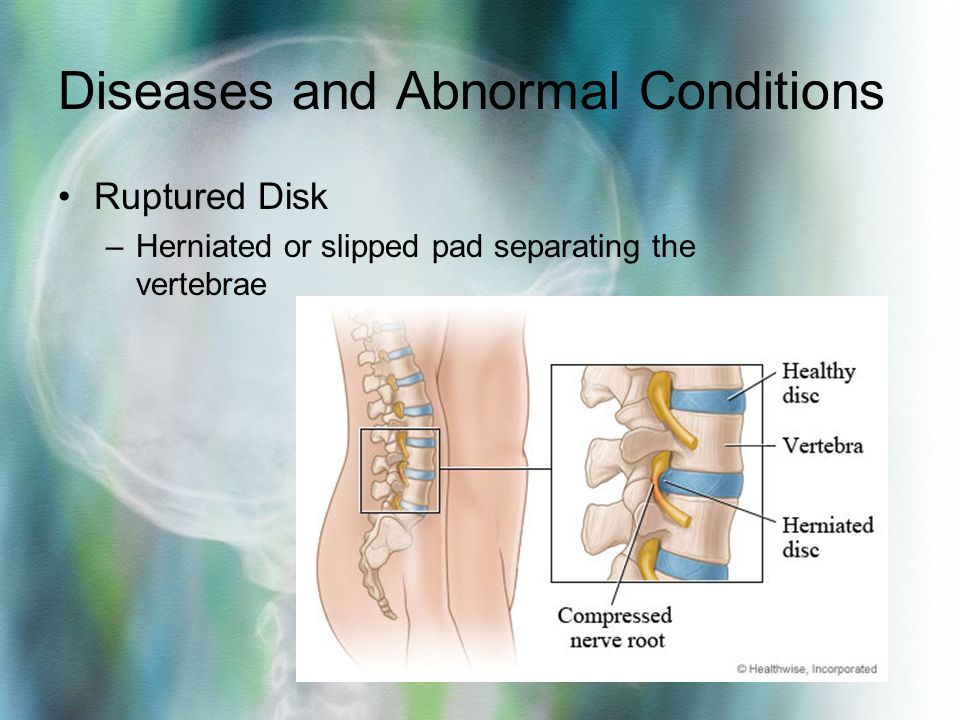 Diseases and Abnormal Conditions

• Ruptured Disk
– Herniated or slipped pad separating the vertebrae

Healthy disc

Vertebra

Herniated disc

Compressed nerve root

© Healthwise, Incorporated